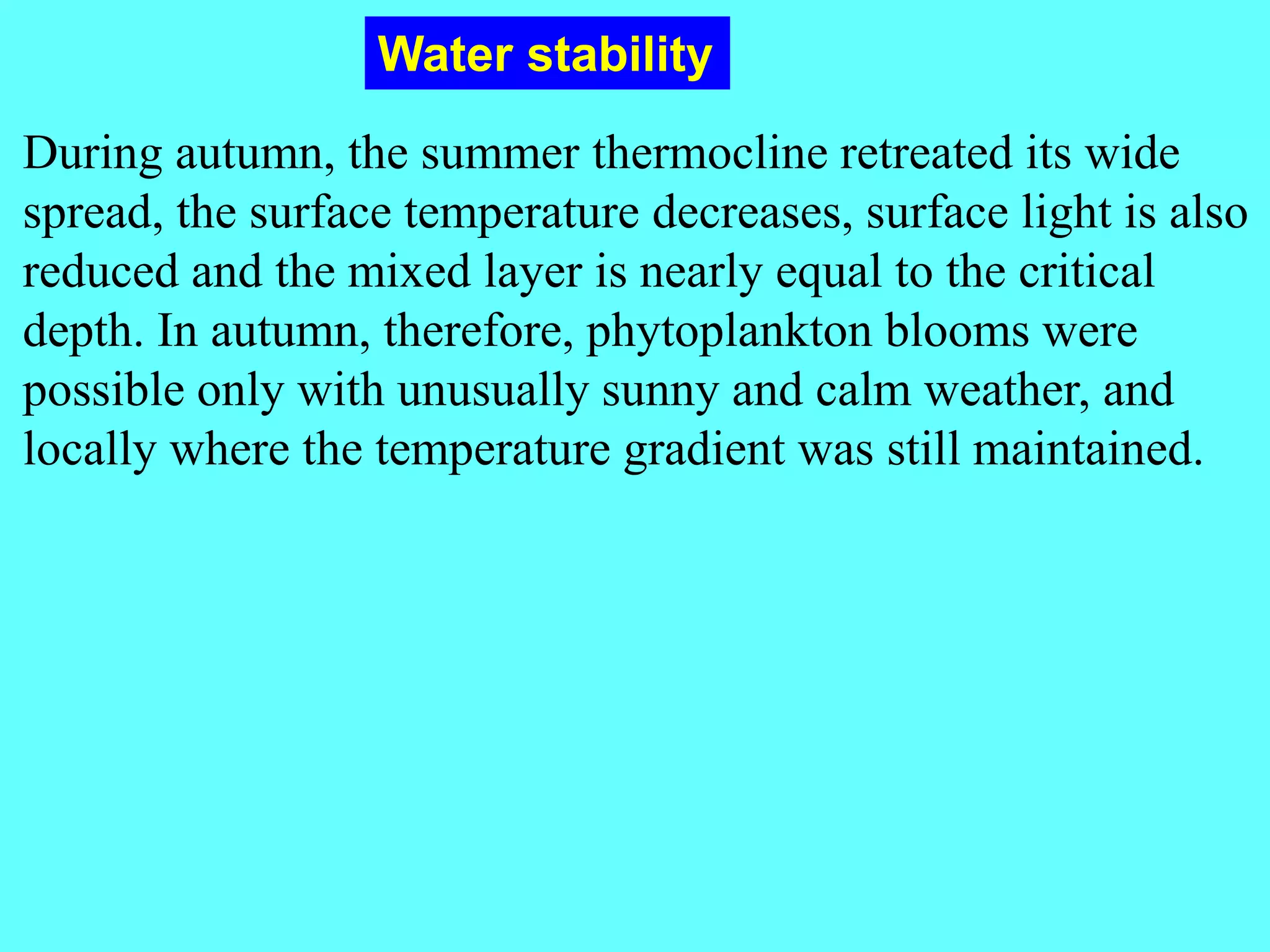 Water stability

During autumn, the summer thermocline retreated its wide spread, the surface temperature decreases, surface light is also reduced and the mixed layer is nearly equal to the critical depth. In autumn, therefore, phytoplankton blooms were possible only with unusually sunny and calm weather, and locally where the temperature gradient was still maintained.